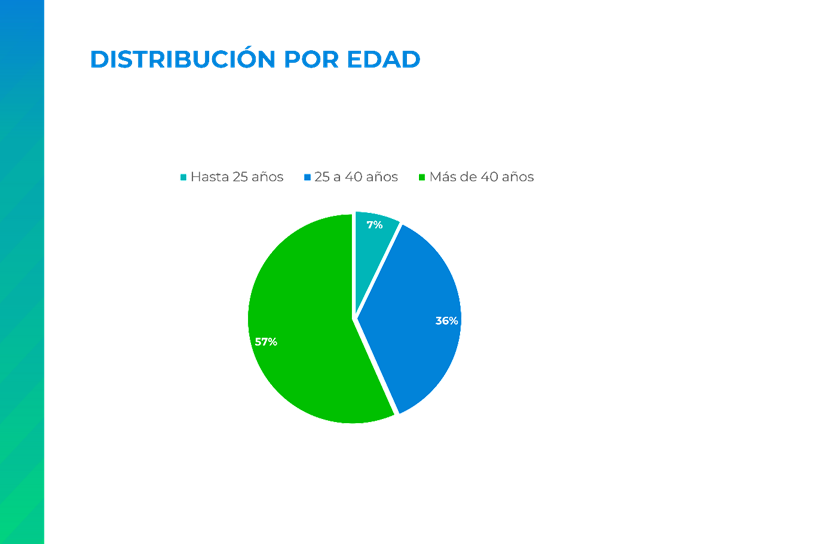 DISTRIBUCIÓN POR EDAD

Hasta 25 años
25 a 40 años
Más de 40 años

7%

36%

57%